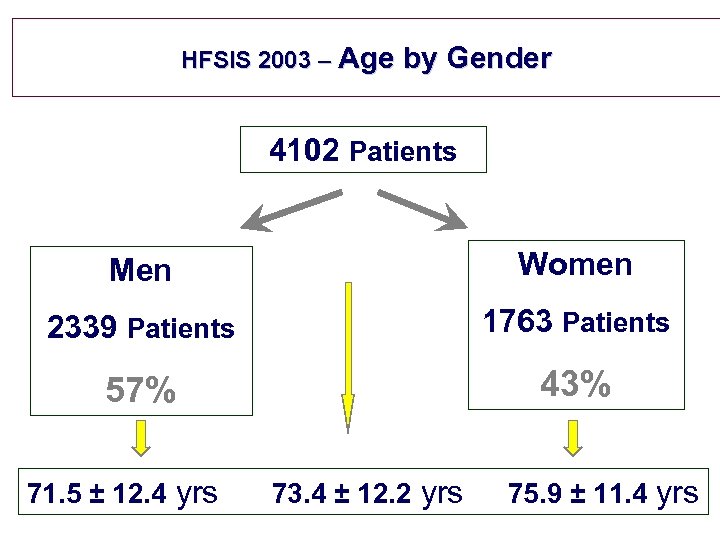 HFSIS 2003 – Age by Gender

4102 Patients

Men

2339 Patients

57%

Women

1763 Patients

43%

71.5 ± 12.4 yrs

73.4 ± 12.2 yrs

75.9 ± 11.4 yrs